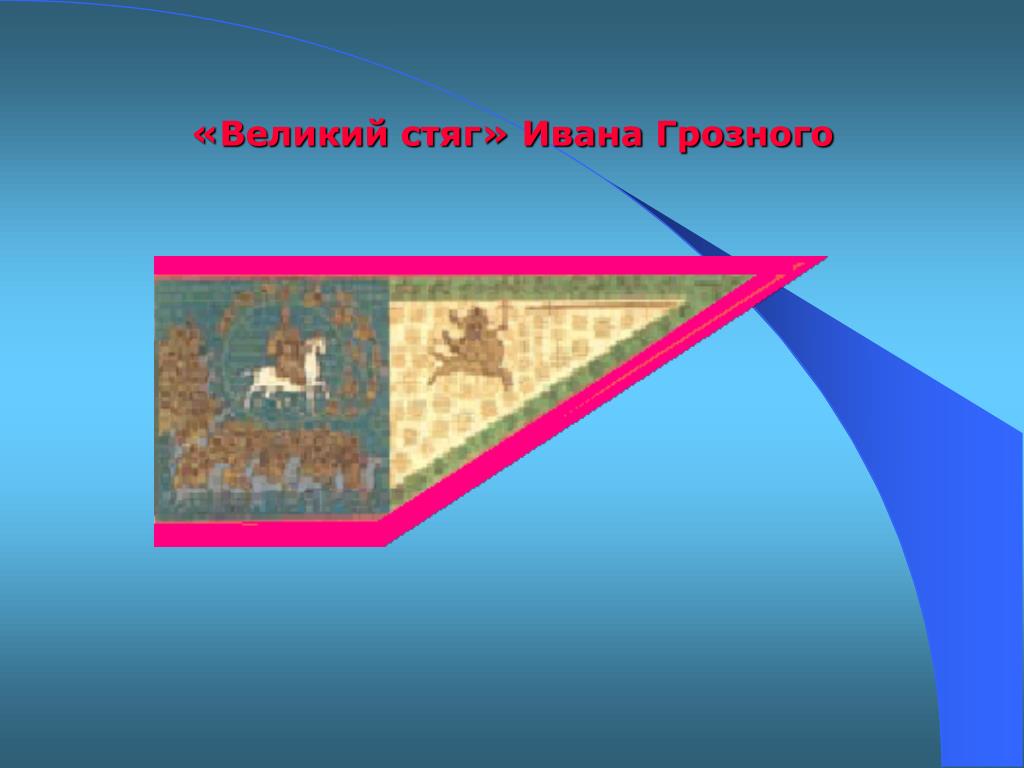 «Великий стяг» Ивана Грозного